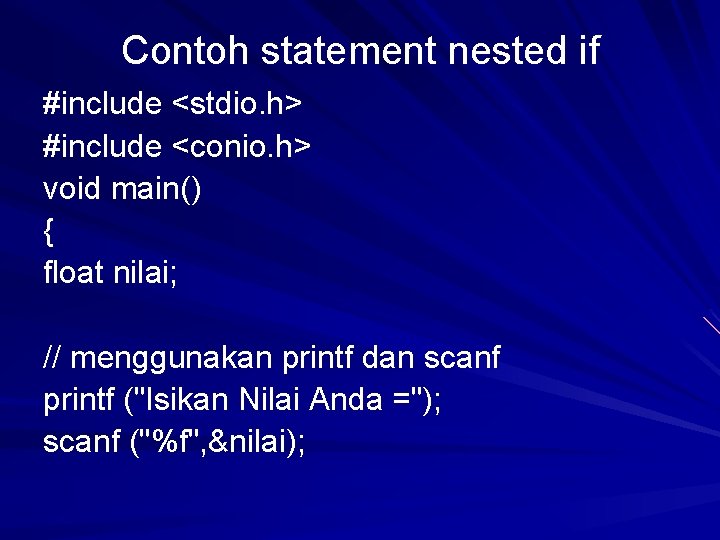 Contoh statement nested if

#include <stdio.h>
#include <conio.h>
void main()
{
float nilai;

// menggunakan printf dan scanf
printf ("Isikan Nilai Anda =");
scanf ("%f",&nilai);